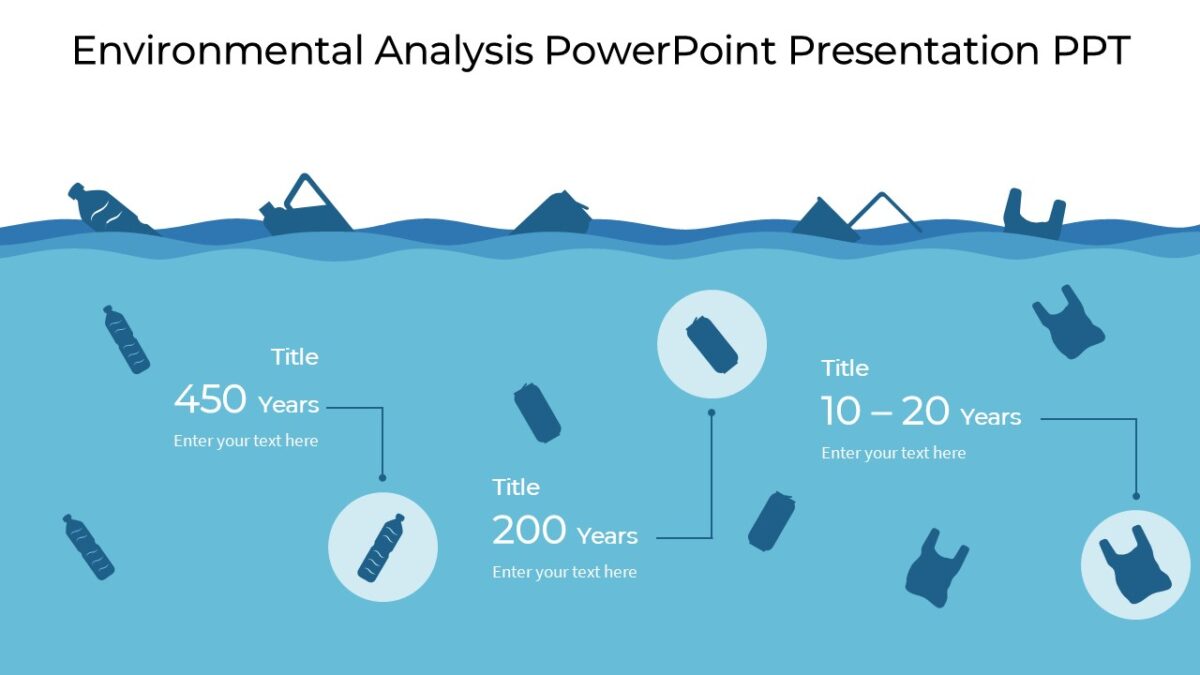 Environmental Analysis PowerPoint Presentation PPT

Title
450 Years
Enter your text here

Title
200 Years
Enter your text here

Title
10 – 20 Years
Enter your text here